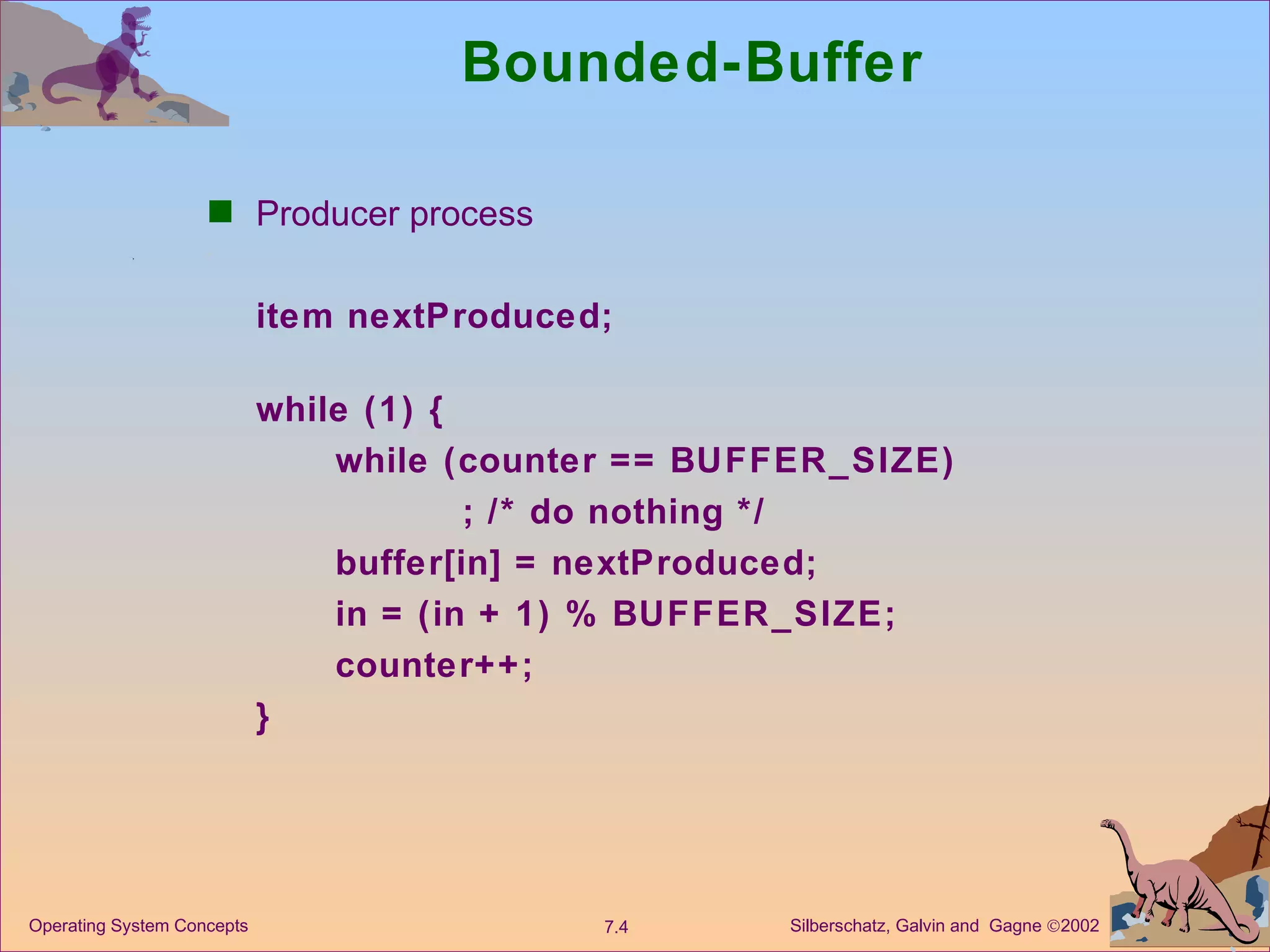 Bounded-Buffer

■ Producer process

item nextProduced;

while (1) {
	while (counter == BUFFER_SIZE)
		; /* do nothing */
	buffer[in] = nextProduced;
	in = (in + 1) % BUFFER_SIZE;
	counter++;
}

Operating System Concepts

7.4

Silberschatz, Galvin and Gagne ©2002